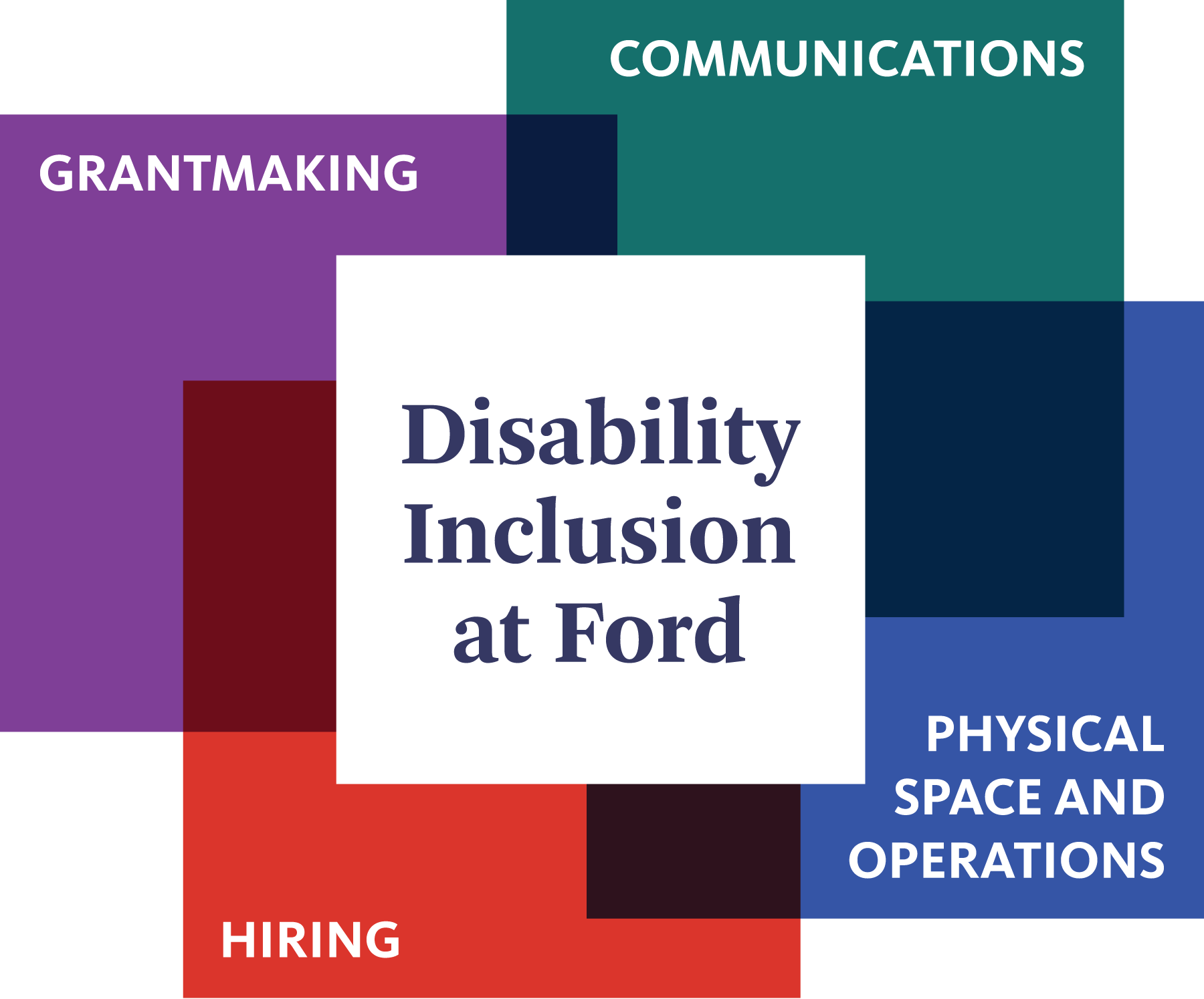 COMMUNICATIONS

GRANTMAKING

Disability Inclusion at Ford

PHYSICAL SPACE AND OPERATIONS

HIRING